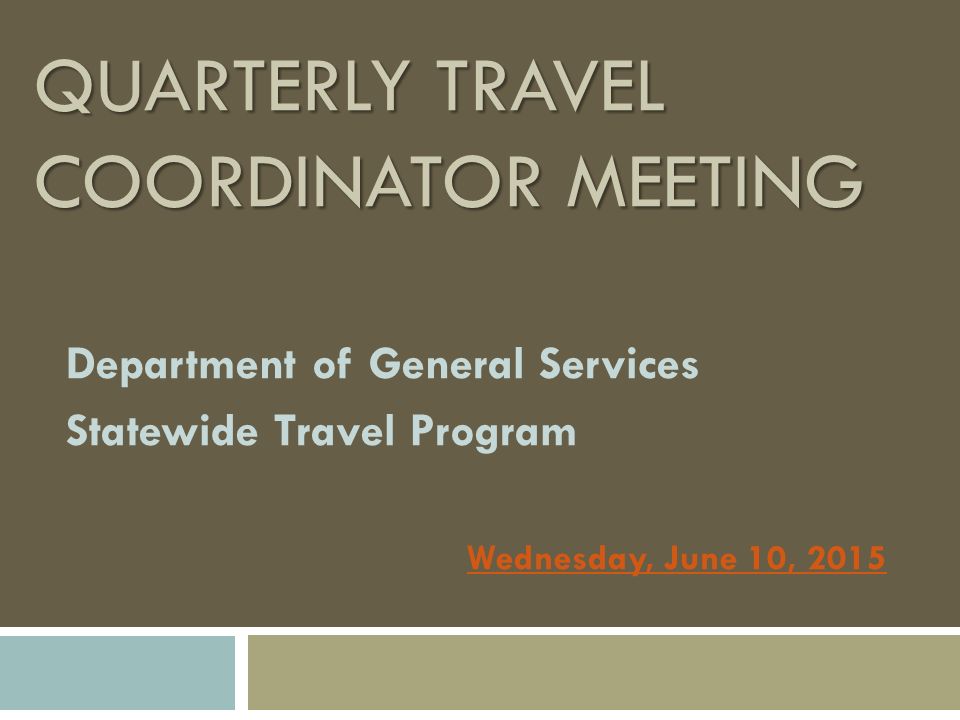 QUARTERLY TRAVEL COORDINATOR MEETING

Department of General Services
Statewide Travel Program

Wednesday, June 10, 2015